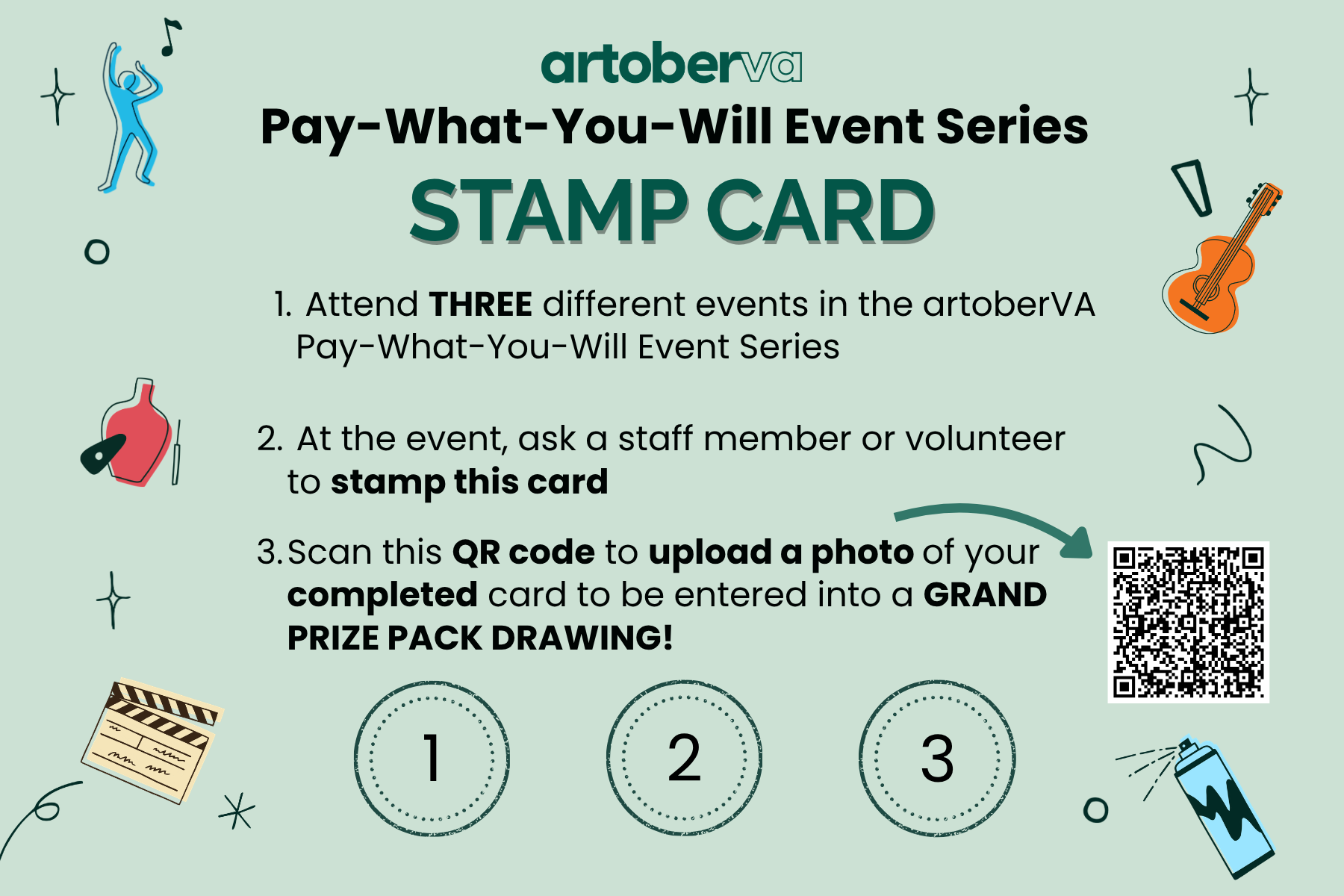 artoberva

Pay-What-You-Will Event Series

STAMP CARD

1. Attend THREE different events in the artoberVA Pay-What-You-Will Event Series

2. At the event, ask a staff member or volunteer to stamp this card

3. Scan this QR code to upload a photo of your completed card to be entered into a GRAND PRIZE PACK DRAWING!

1

2

3